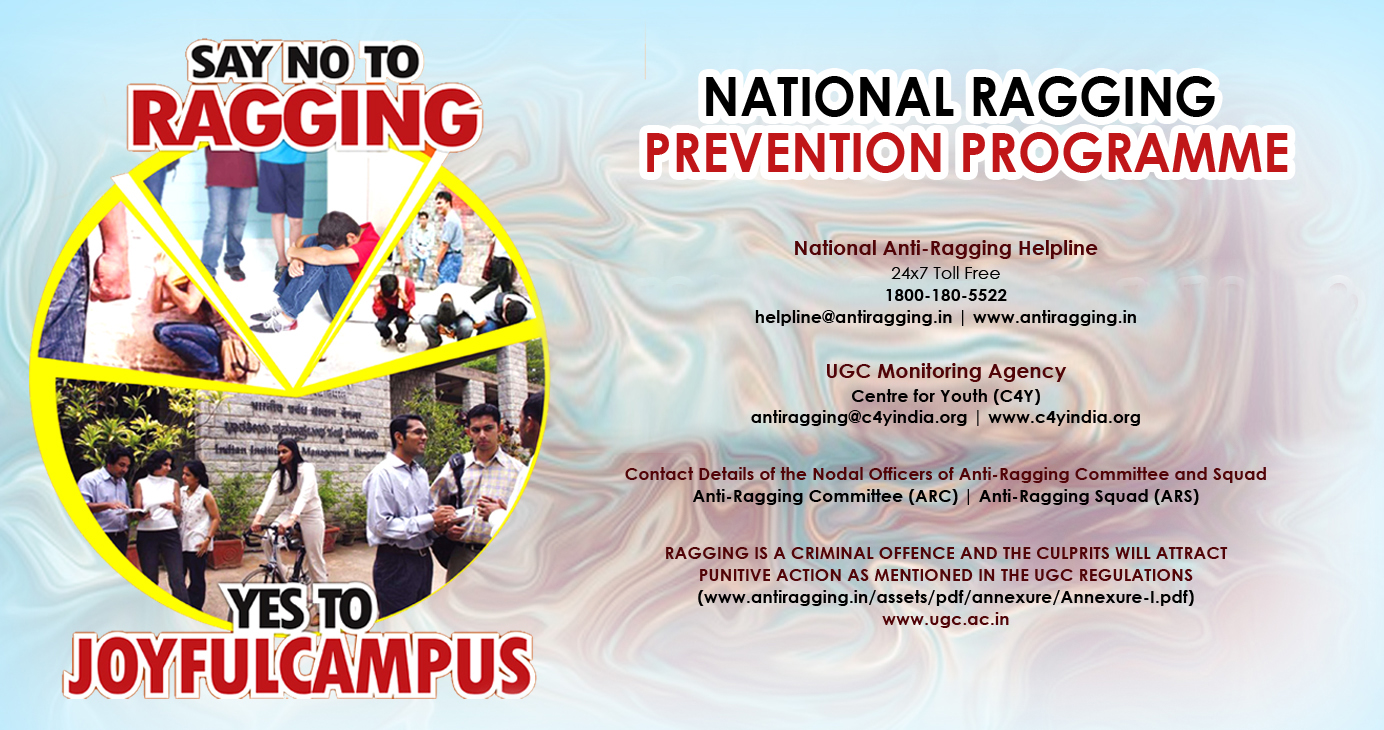 SAY NO TO
RAGGING

YES TO
JOYFULCAMPUS

NATIONAL RAGGING
PREVENTION PROGRAMME

National Anti-Ragging Helpline
24x7 Toll Free
1800-180-5522
helpline@antiragging.in | www.antiragging.in

UGC Monitoring Agency
Centre for Youth (C4Y)
antiragging@c4yindia.org | www.c4yindia.org

Contact Details of the Nodal Officers of Anti-Ragging Committee and Squad
Anti-Ragging Committee (ARC) | Anti-Ragging Squad (ARS)

RAGGING IS A CRIMINAL OFFENCE AND THE CULPRITS WILL ATTRACT PUNITIVE ACTION AS MENTIONED IN THE UGC REGULATIONS
(www.antiragging.in/assets/pdf/annexure/Annexure-I.pdf)
www.ugc.ac.in